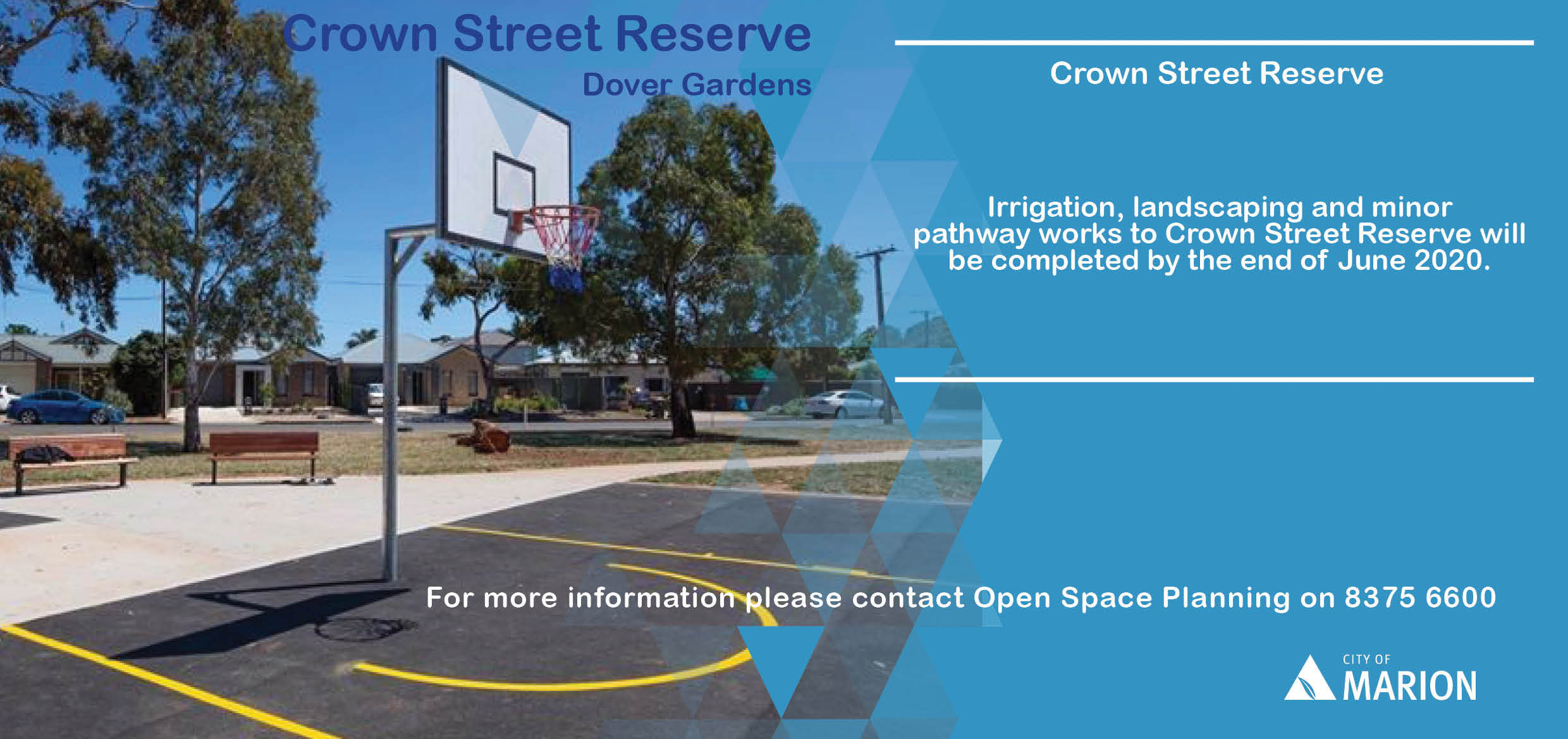 Crown Street Reserve
Dover Gardens

Crown Street Reserve

Irrigation, landscaping and minor pathway works to Crown Street Reserve will be completed by the end of June 2020.

For more information please contact Open Space Planning on 8375 6600

CITY OF MARION